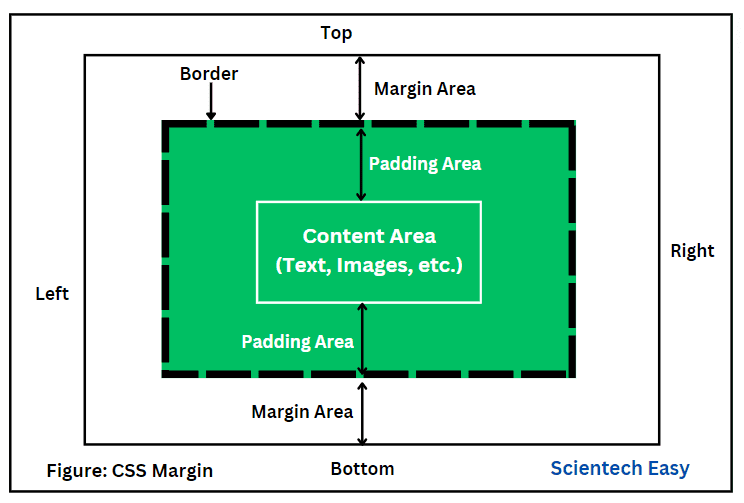 Top

Border

Margin Area

Padding Area

Content Area
(Text, Images, etc.)

Right

Left

Padding Area

Margin Area

Figure: CSS Margin

Bottom

Scientech Easy